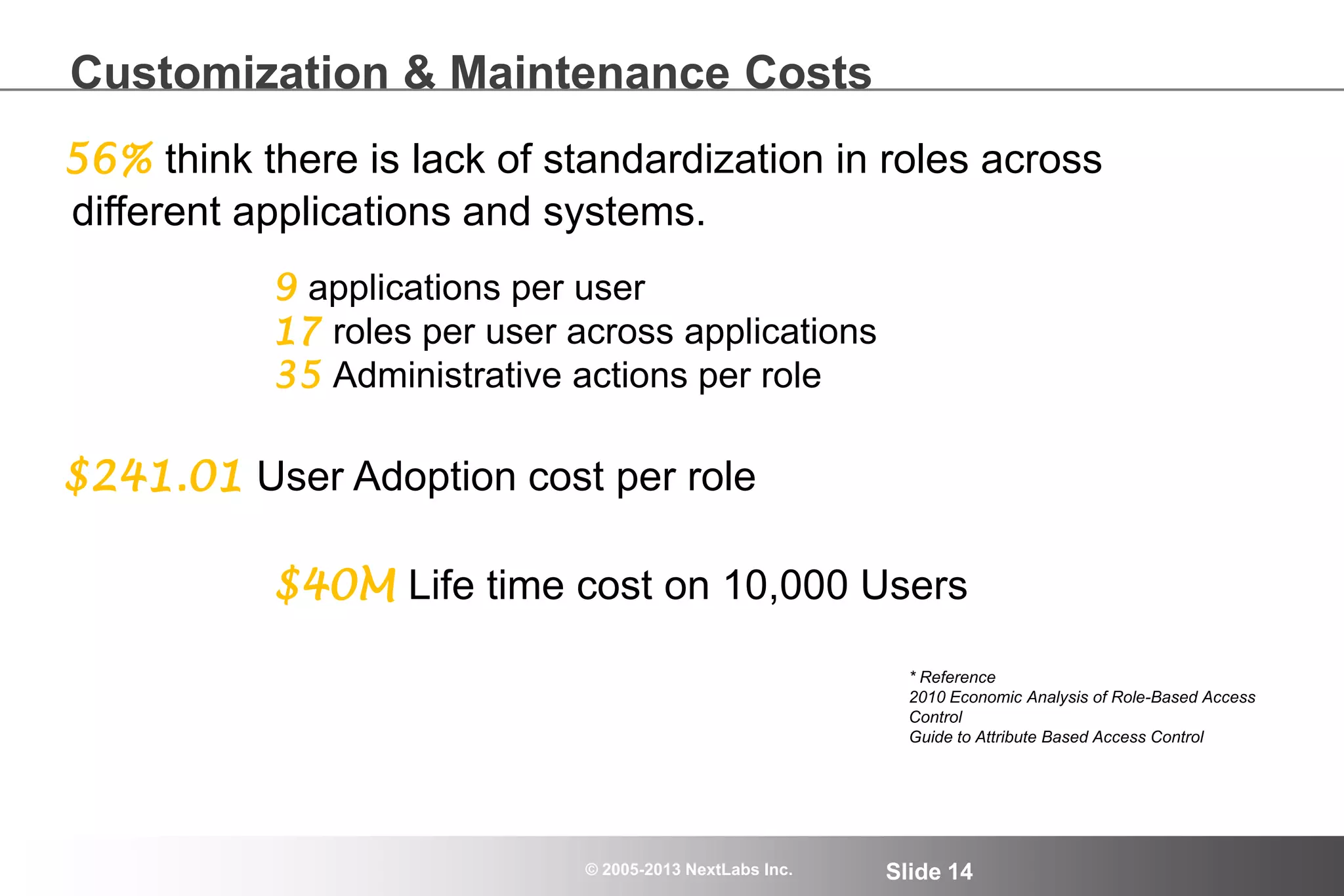 Customization & Maintenance Costs

56% think there is lack of standardization in roles across different applications and systems.

9 applications per user
17 roles per user across applications
35 Administrative actions per role

$241.01 User Adoption cost per role

$40M Life time cost on 10,000 Users

* Reference
2010 Economic Analysis of Role-Based Access Control
Guide to Attribute Based Access Control

© 2005-2013 NextLabs Inc.

Slide 14